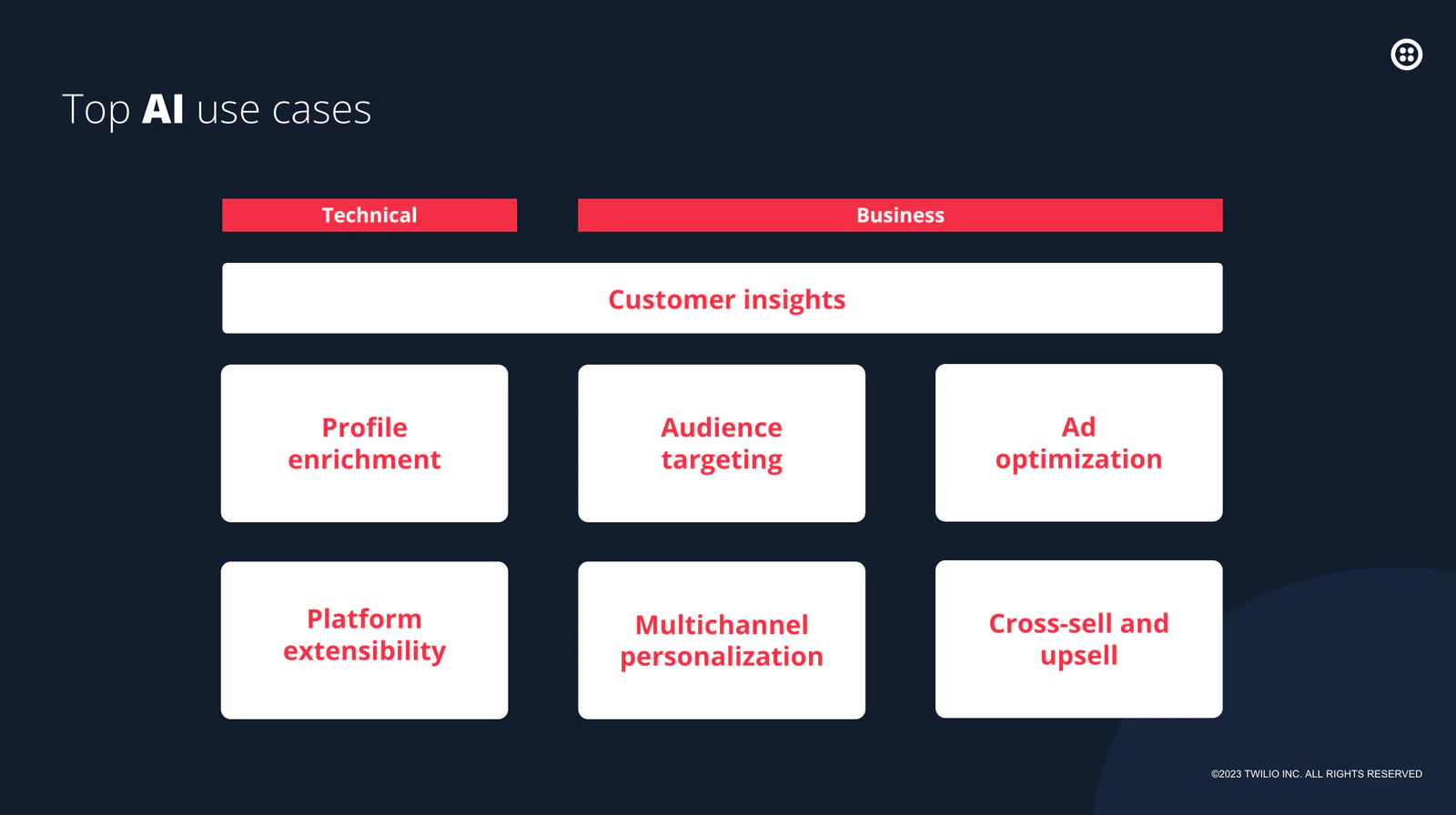 Top AI use cases

Technical

Business

Customer insights

Profile enrichment

Audience targeting

Ad optimization

Platform extensibility

Multichannel personalization

Cross-sell and upsell

©2023 TWILIO INC. ALL RIGHTS RESERVED